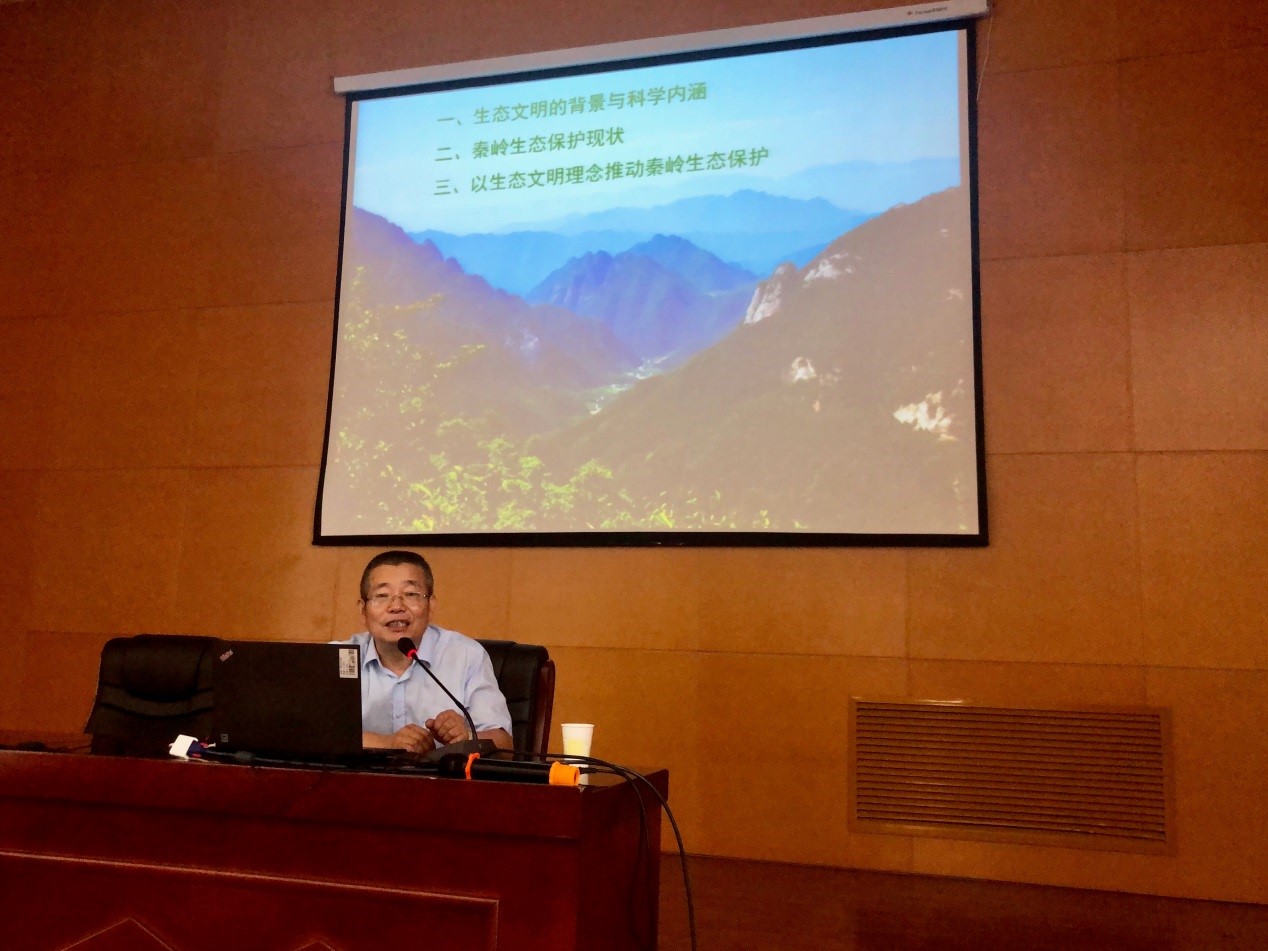 一、生态文明的背景与科学内涵
二、秦岭生态保护现状
三、以生态文明理念推动秦岭生态保护